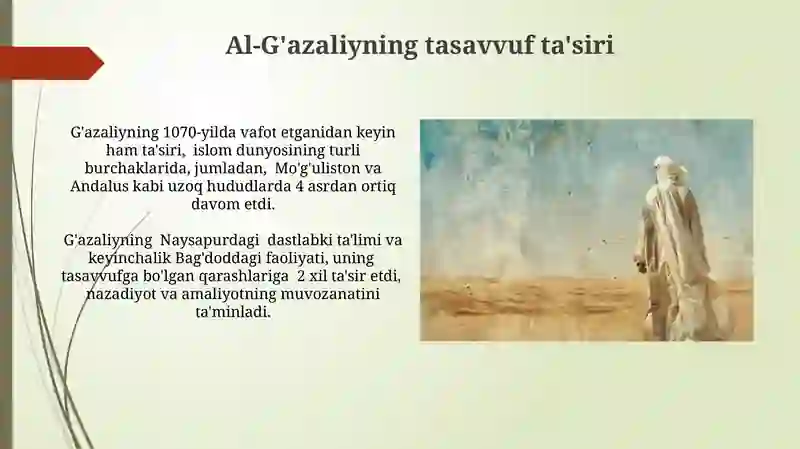 Al-G'azaliyning tasavvuf ta'siri

G'azaliyning 1070-yilda vafot etganidan keyin ham ta'siri, islom dunyosining turli burchaklarida, jumladan, Mo'g'uliston va Andalus kabi uzoq hududlarda 4 asrdan ortiq davom etdi.

G'azaliyning Naysapurdagi dastlabki ta'limi va keyinchalik Bag'doddagi faoliyati, uning tasavvufga bo'lgan qarashlariga 2 xil ta'sir etdi, nazadiyot va amaliyotning muvozanatini ta'minladi.